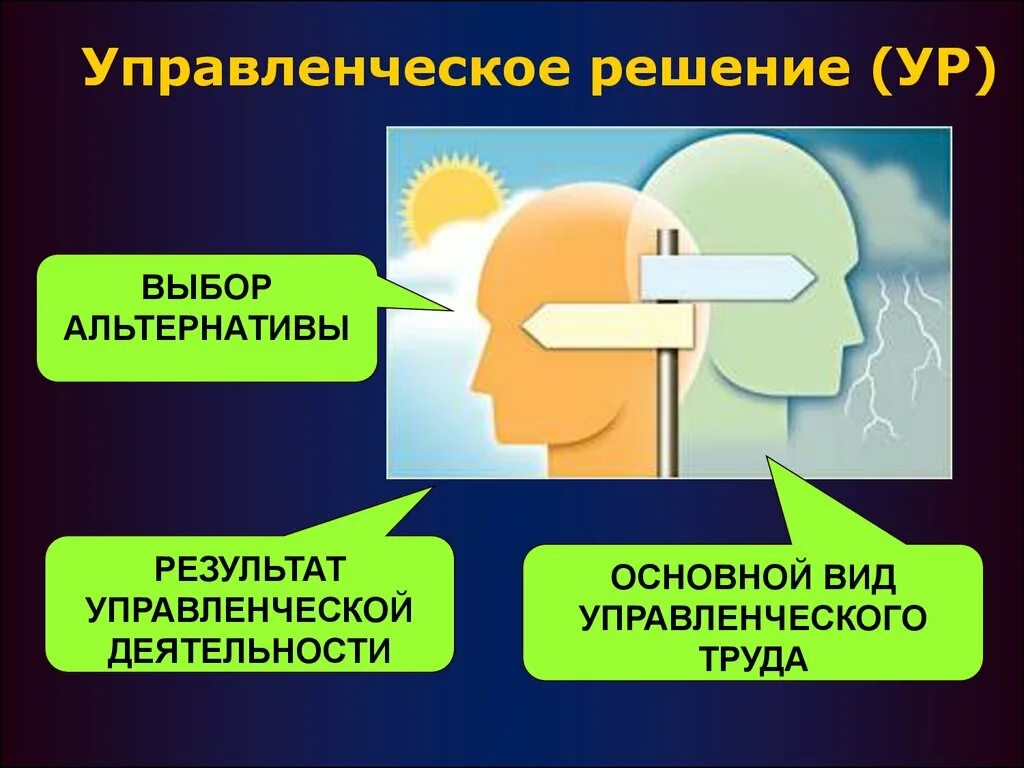 Управленческое решение (УР)

ВЫБОР АЛЬТЕРНАТИВЫ

РЕЗУЛЬТАТ УПРАВЛЕНЧЕСКОЙ ДЕЯТЕЛЬНОСТИ

ОСНОВНОЙ ВИД УПРАВЛЕНЧЕСКОГО ТРУДА